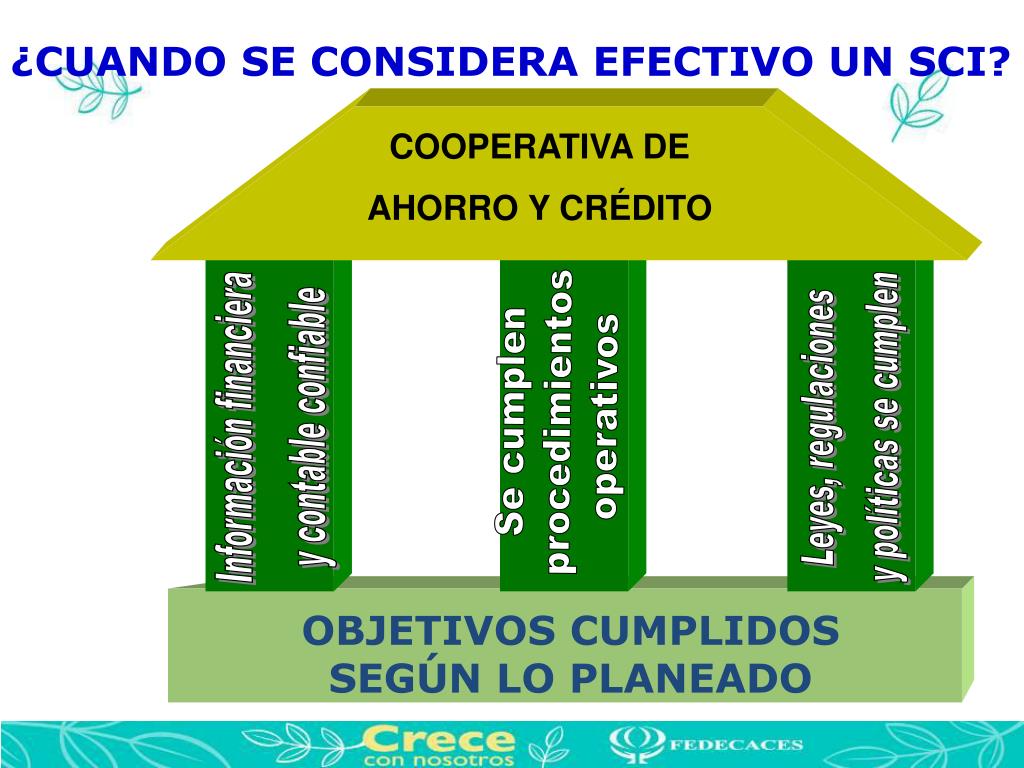 ¿CUANDO SE CONSIDERA EFECTIVO UN SCI?

COOPERATIVA DE

AHORRO Y CRÉDITO

Información financiera y contable confiable

Se cumplen procedimientos operativos

Leyes, regulaciones y políticas se cumplen

OBJETIVOS CUMPLIDOS SEGÚN LO PLANEADO

Crece con nosotros

FEDECACES